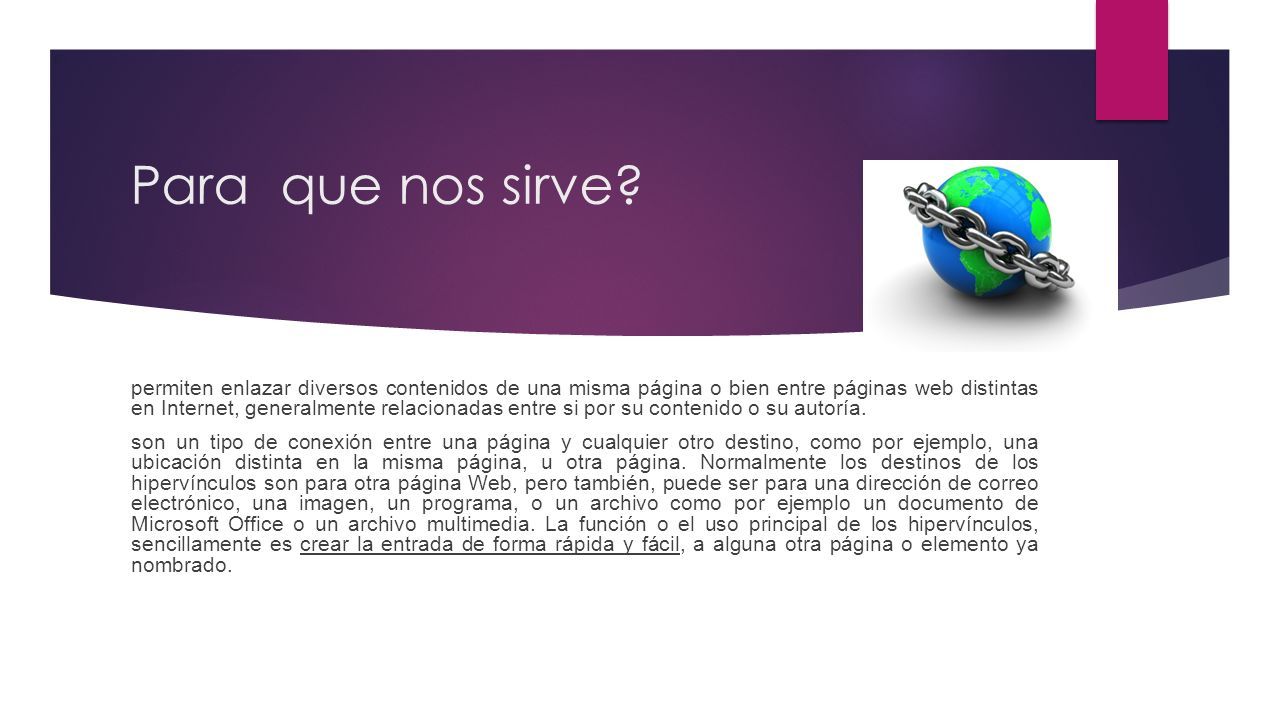 Para que nos sirve?

permiten enlazar diversos contenidos de una misma página o bien entre páginas web distintas en Internet, generalmente relacionadas entre si por su contenido o su autoría.

son un tipo de conexión entre una página y cualquier otro destino, como por ejemplo, una ubicación distinta en la misma página, u otra página. Normalmente los destinos de los hipervínculos son para otra página Web, pero también, puede ser para una dirección de correo electrónico, una imagen, un programa, o un archivo como por ejemplo un documento de Microsoft Office o un archivo multimedia. La función o el uso principal de los hipervínculos, sencillamente es crear la entrada de forma rápida y fácil, a alguna otra página o elemento ya nombrado.